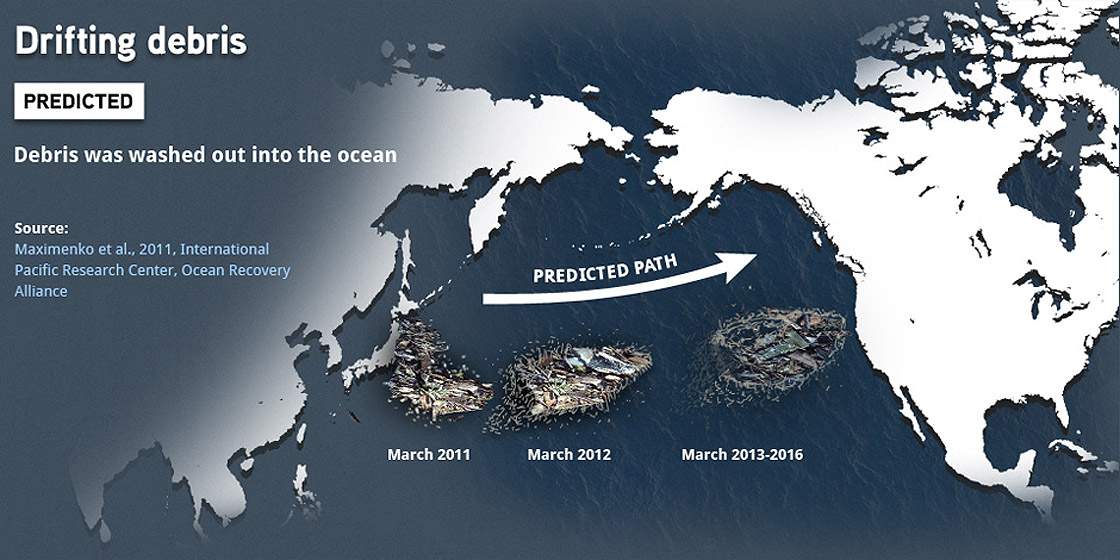 Drifting debris

PREDICTED

Debris was washed out into the ocean

Source:
Maximenko et al., 2011, International Pacific Research Center, Ocean Recovery Alliance

PREDICTED PATH

March 2011

March 2012

March 2013-2016